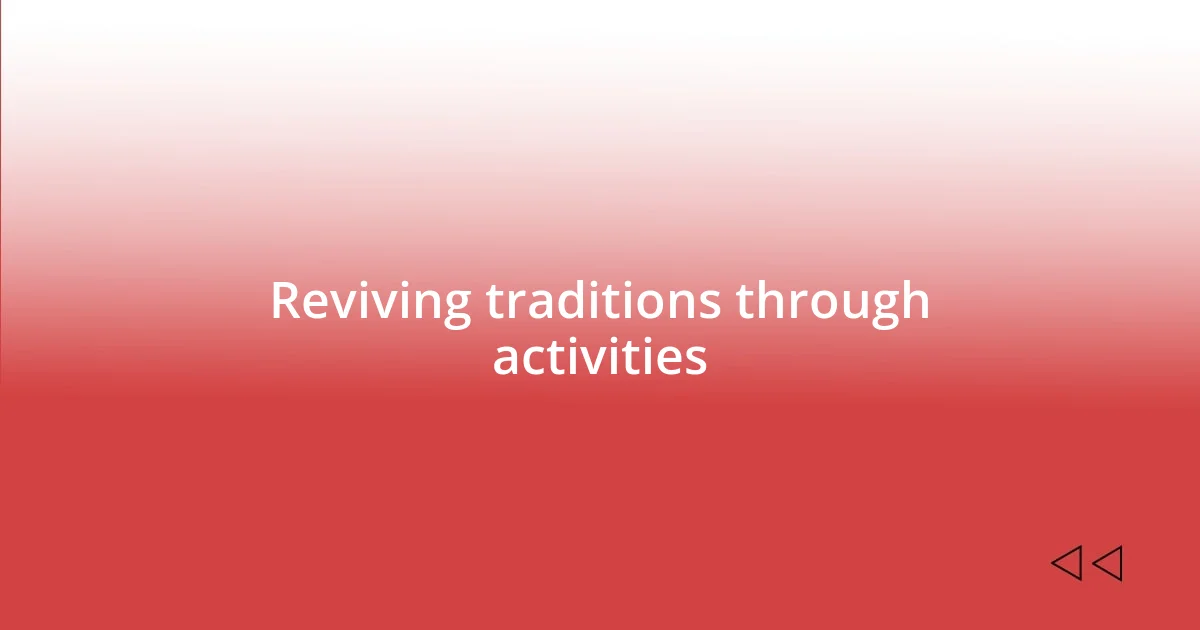 Reviving traditions through activities